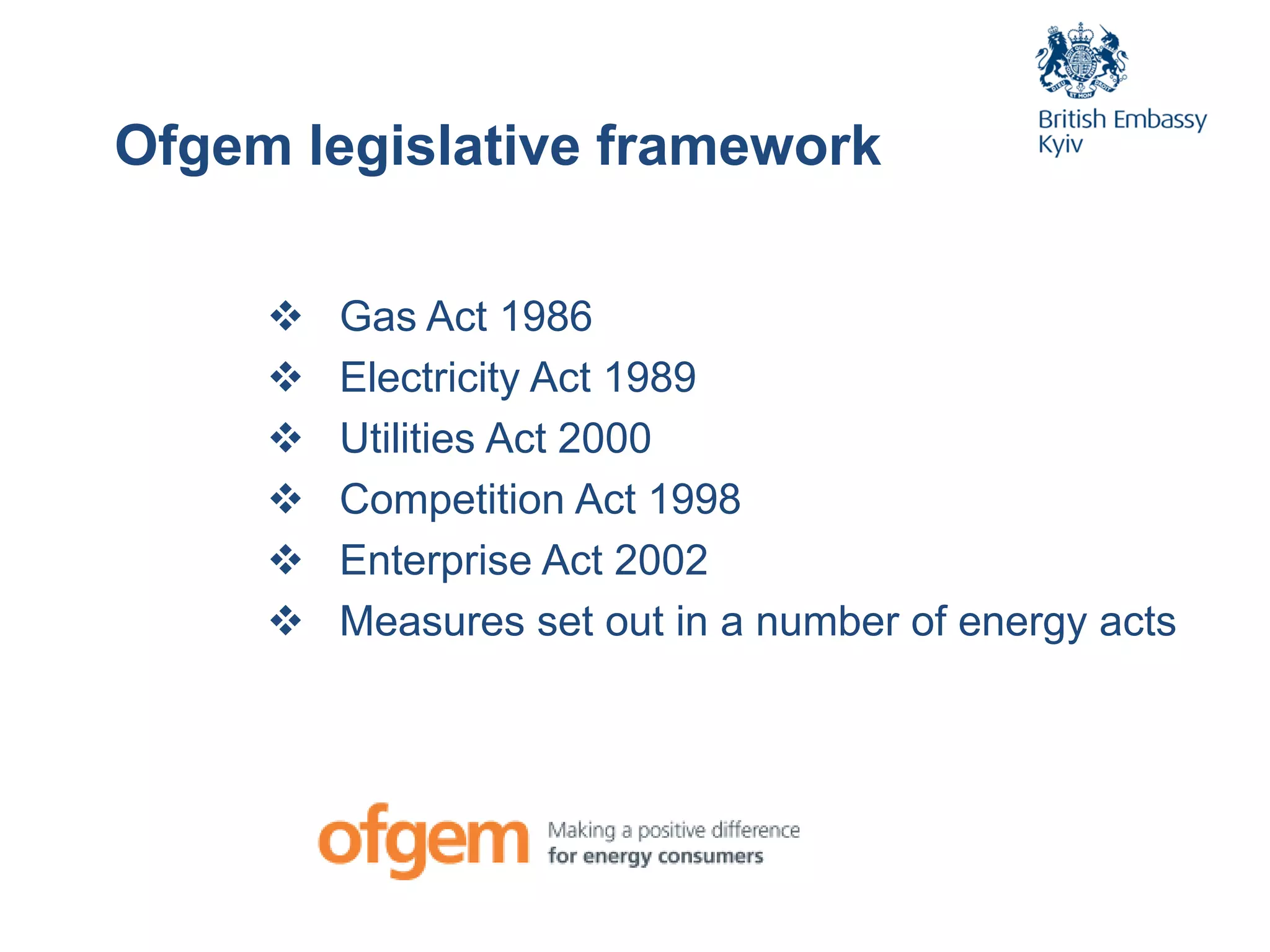 British Embassy
Kyiv

Ofgem legislative framework

❖ Gas Act 1986
❖ Electricity Act 1989
❖ Utilities Act 2000
❖ Competition Act 1998
❖ Enterprise Act 2002
❖ Measures set out in a number of energy acts

ofgem Making a positive difference for energy consumers